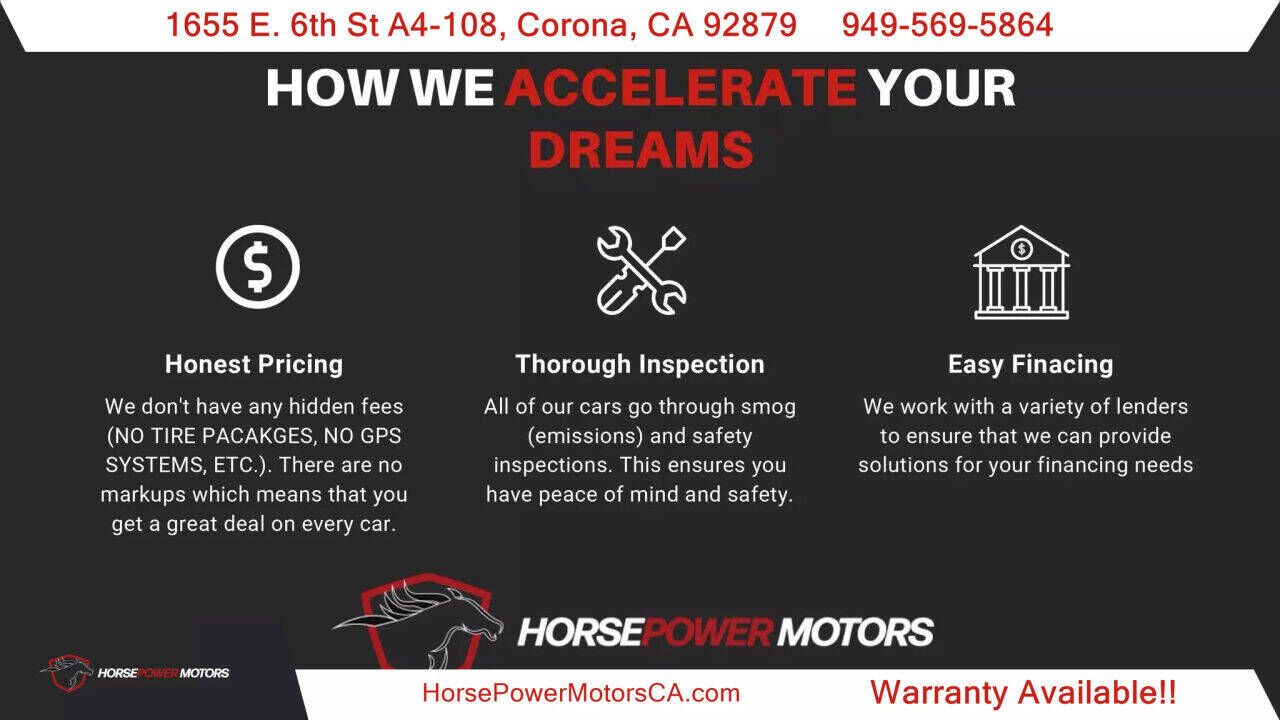 1655 E. 6th St A4-108, Corona, CA 92879 949-569-5864

HOW WE ACCELERATE YOUR DREAMS

Honest Pricing

We don't have any hidden fees (NO TIRE PACAKGES, NO GPS SYSTEMS, ETC.). There are no markups which means that you get a great deal on every car.

Thorough Inspection

All of our cars go through smog (emissions) and safety inspections. This ensures you have peace of mind and safety.

Easy Finacing

We work with a variety of lenders to ensure that we can provide solutions for your financing needs

HORSEPOWER MOTORS

HORSEPOWER MOTORS

HorsePowerMotorsCA.com

Warranty Available!!